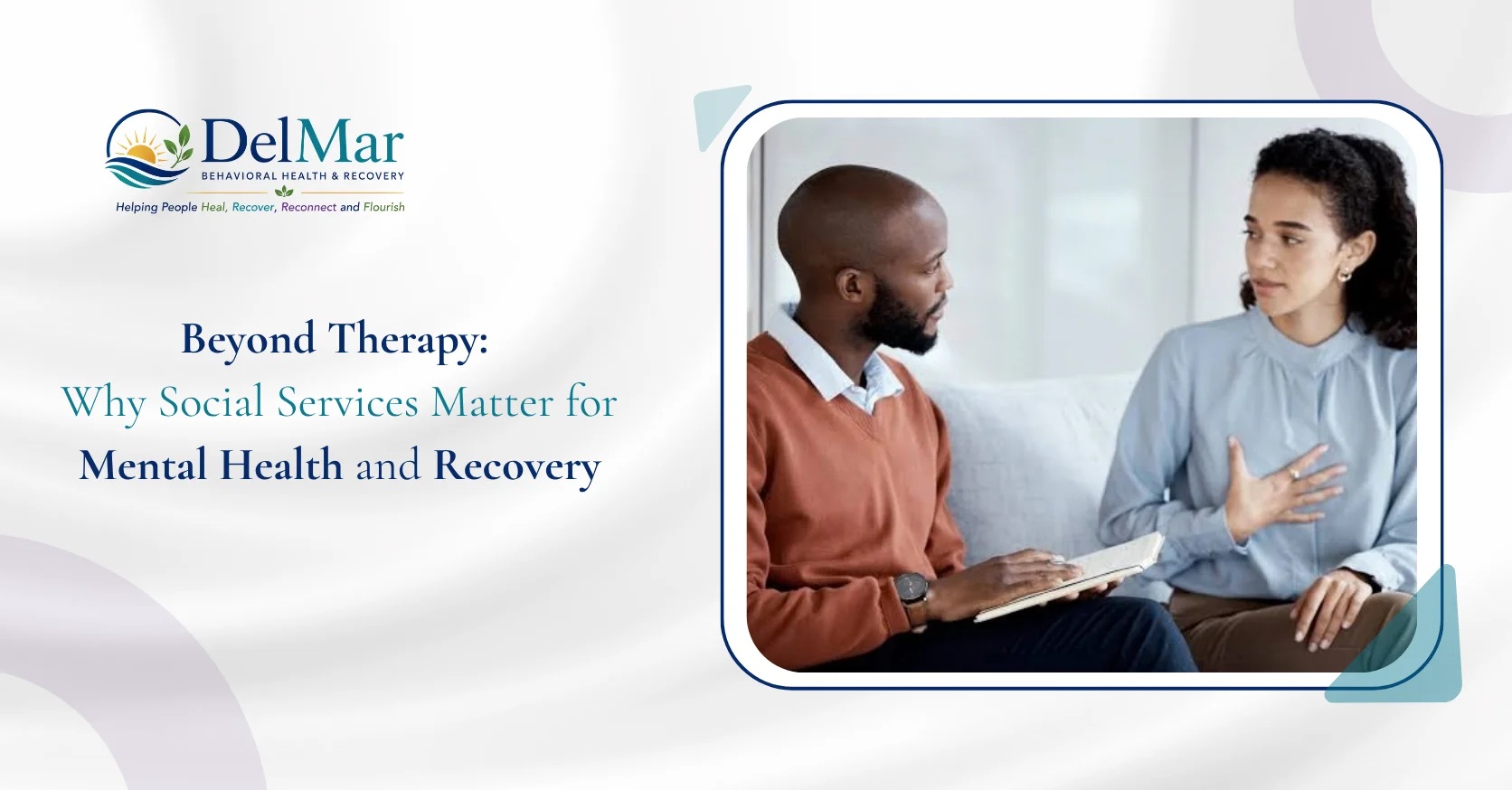 DelMar
BEHAVIORAL HEALTH & RECOVERY
Helping People Heal, Recover, Reconnect and Flourish

Beyond Therapy:
Why Social Services Matter for
Mental Health and Recovery